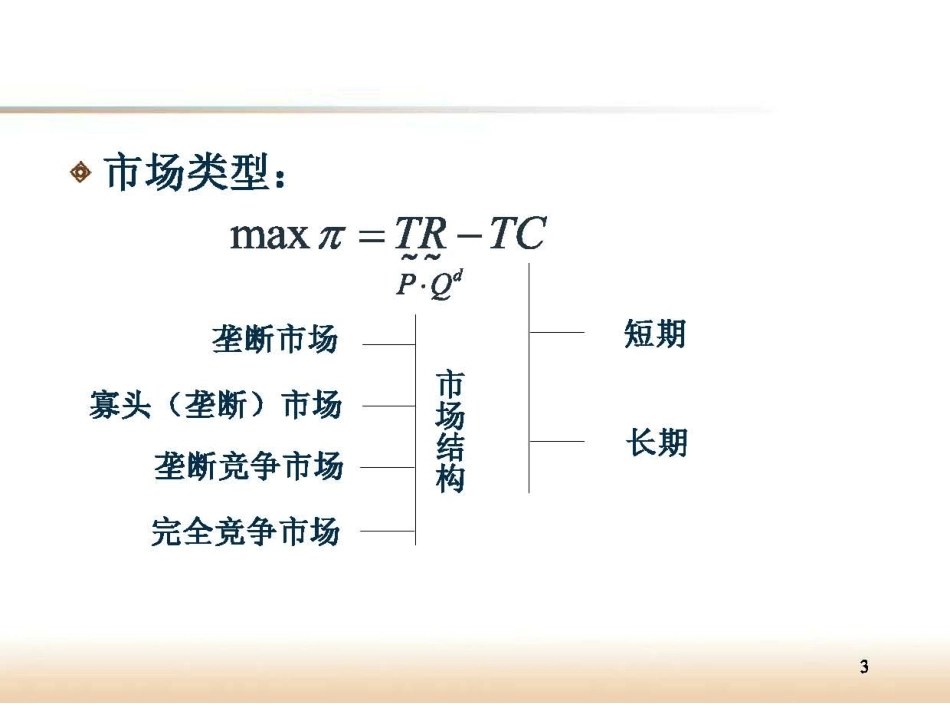 市场类型：

$\max \pi = TR - TC$

$\tilde{P} \cdot \tilde{Q}^d$

垄断市场

寡头（垄断）市场

垄断竞争市场

完全竞争市场

市场结构

短期

长期

3